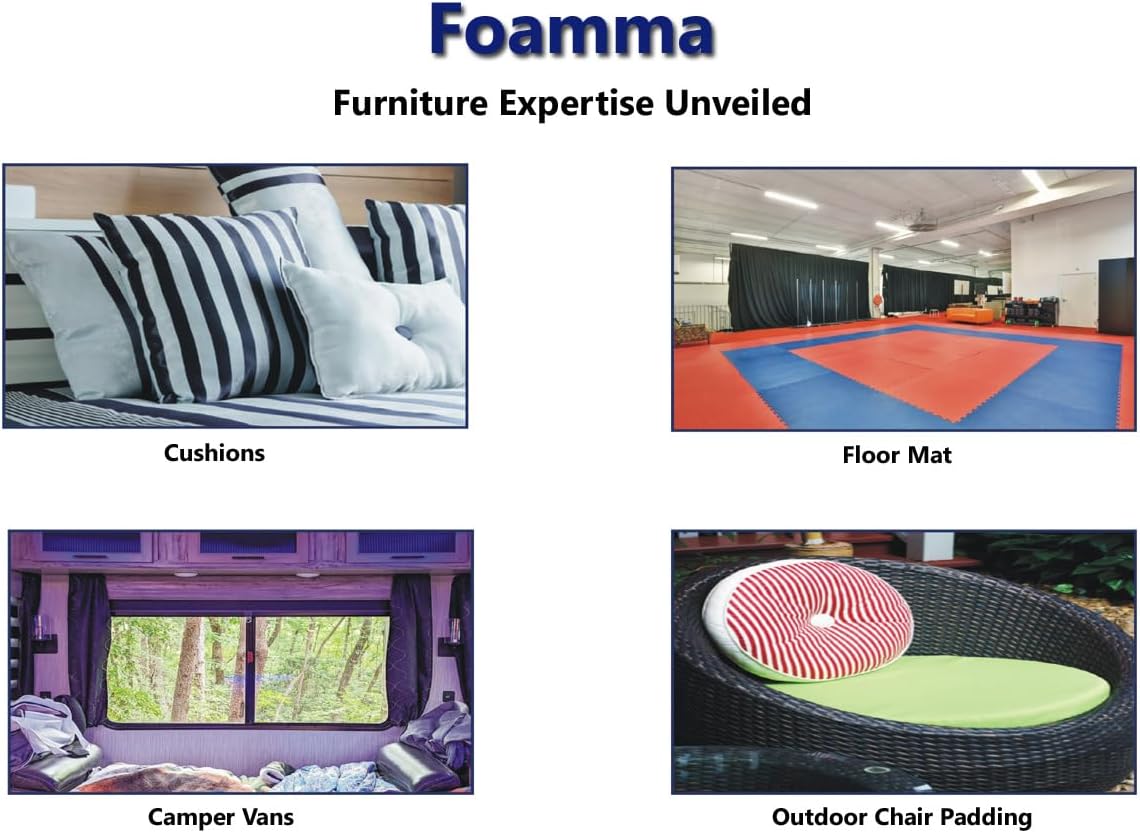 Foamma

Furniture Expertise Unveiled

Cushions

Floor Mat

Camper Vans

Outdoor Chair Padding